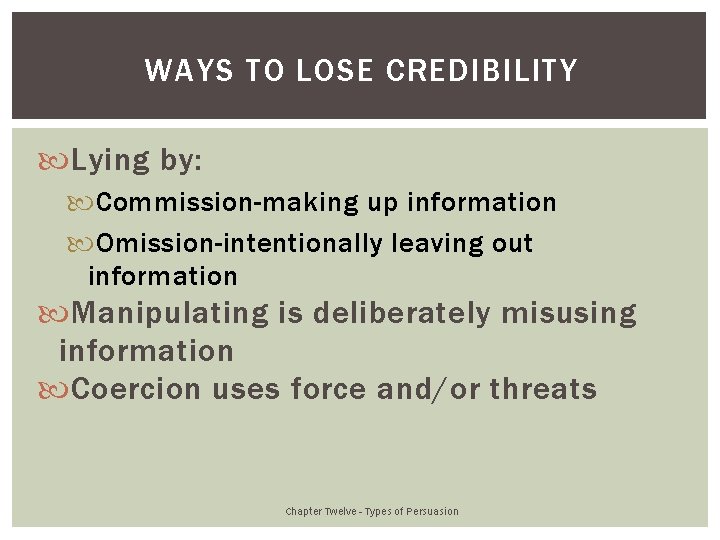 WAYS TO LOSE CREDIBILITY

Lying by:

Commission-making up information

Omission-intentionally leaving out information

Manipulating is deliberately misusing information

Coercion uses force and/or threats

Chapter Twelve - Types of Persuasion